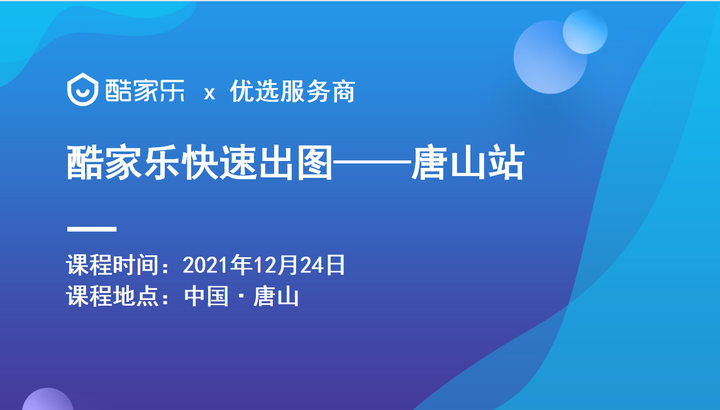 酷家乐 x 优选服务商

酷家乐快速出图——唐山站

课程时间：2021年12月24日
课程地点：中国 · 唐山